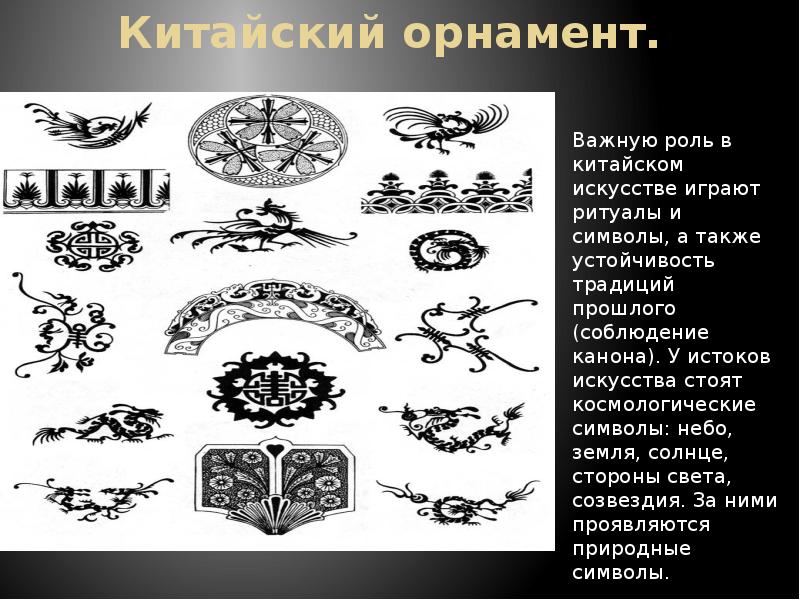 Китайский орнамент.

Важную роль в китайском искусстве играют ритуалы и символы, а также устойчивость традиций прошлого (соблюдение канона). У истоков искусства стоят космологические символы: небо, земля, солнце, стороны света, созвездия. За ними проявляются природные символы.